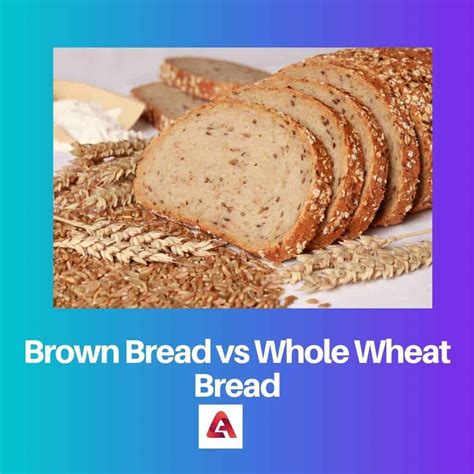 Brown Bread vs Whole Wheat Bread